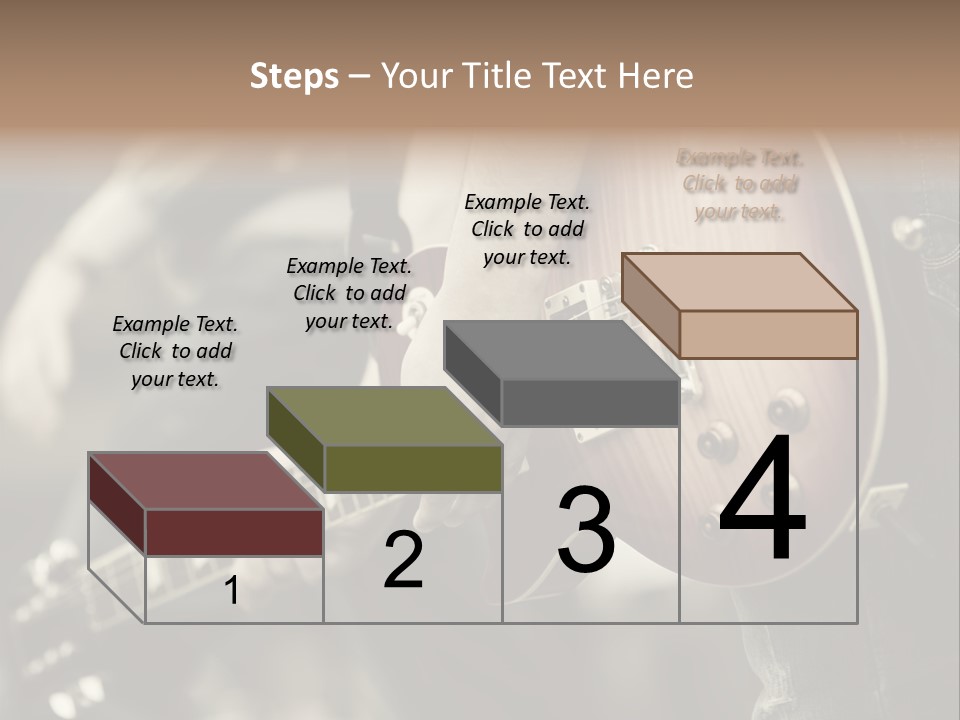 Steps – Your Title Text Here

Example Text. Click to add your text.

Example Text. Click to add your text.

Example Text. Click to add your text.

Example Text. Click to add your text.

1

2

3

4